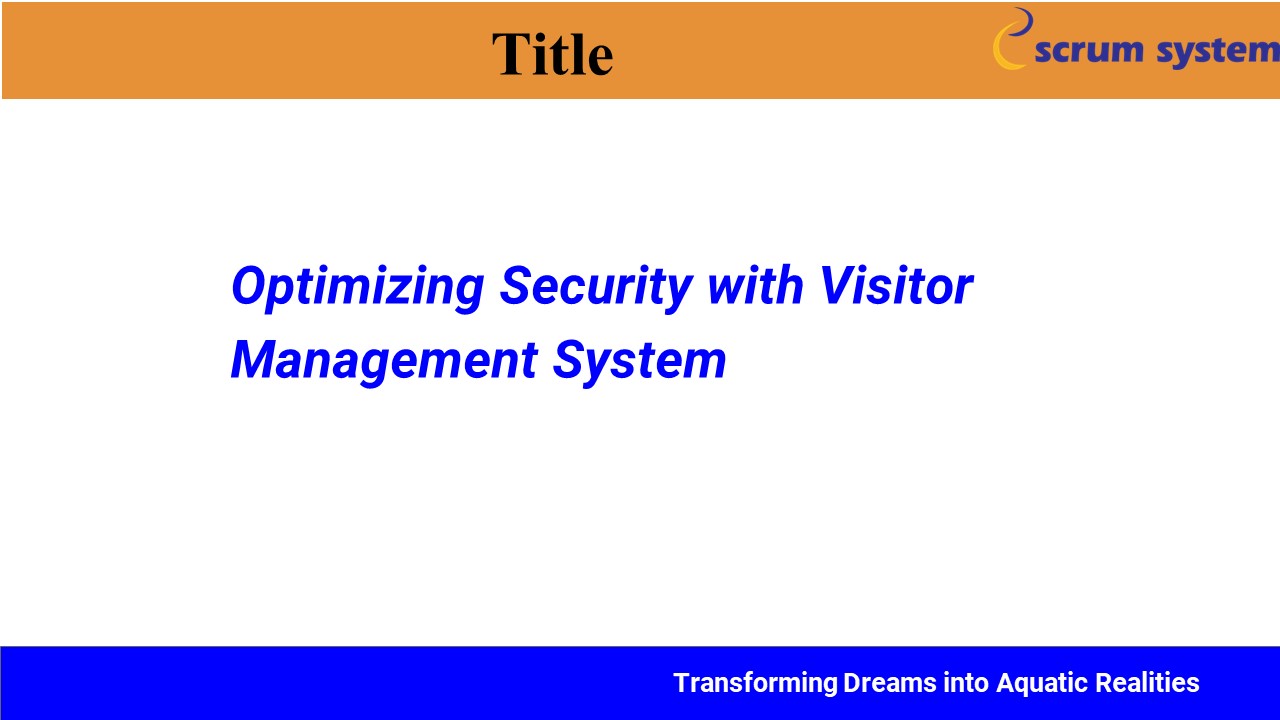 Title

scrum system

Optimizing Security with Visitor Management System

Transforming Dreams into Aquatic Realities